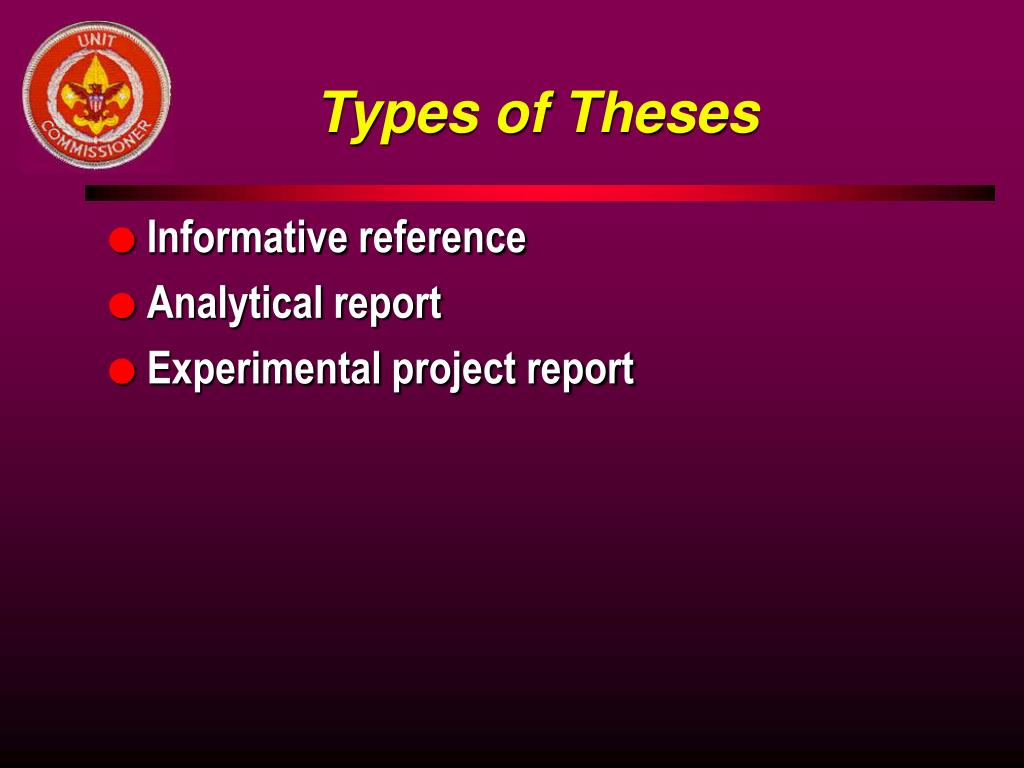 UNIT
COMMISSIONER

Types of Theses

Informative reference
Analytical report
Experimental project report